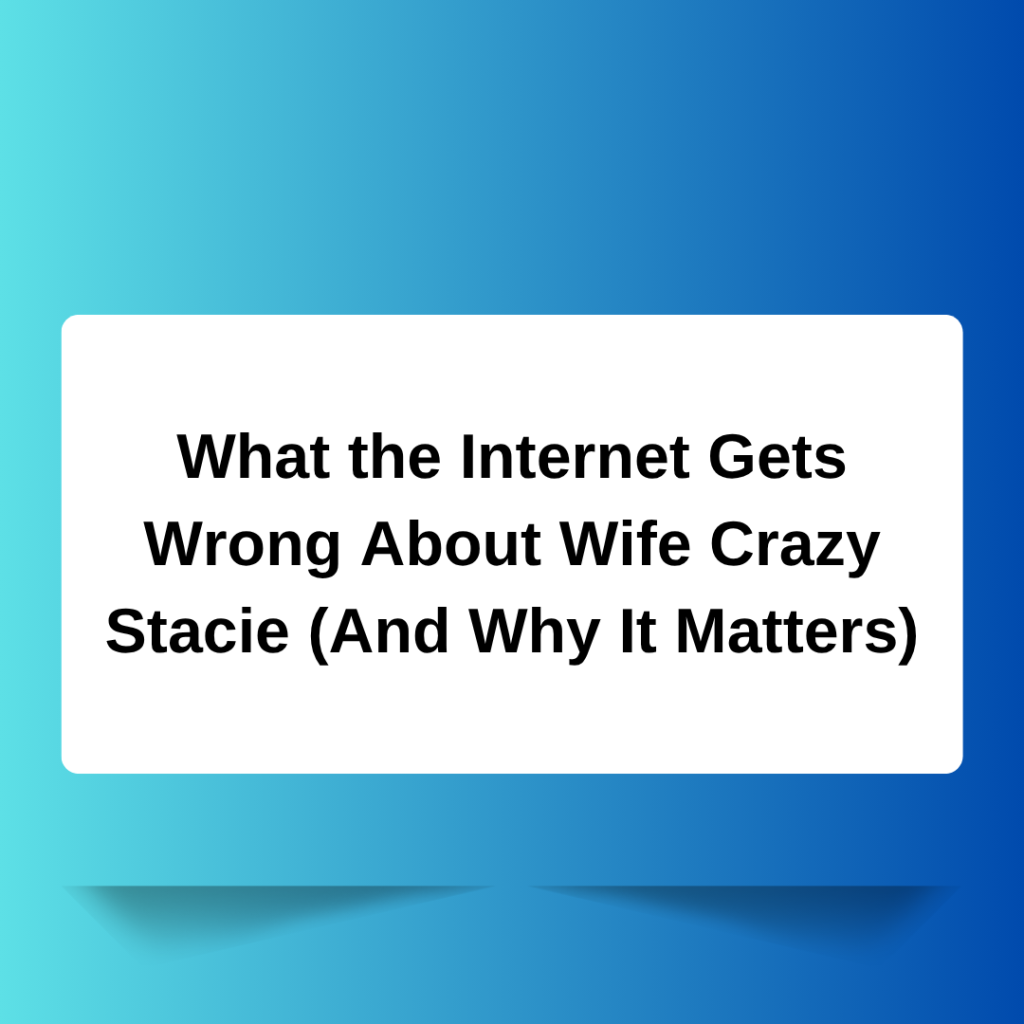 What the Internet Gets Wrong About Wife Crazy Stacie (And Why It Matters)